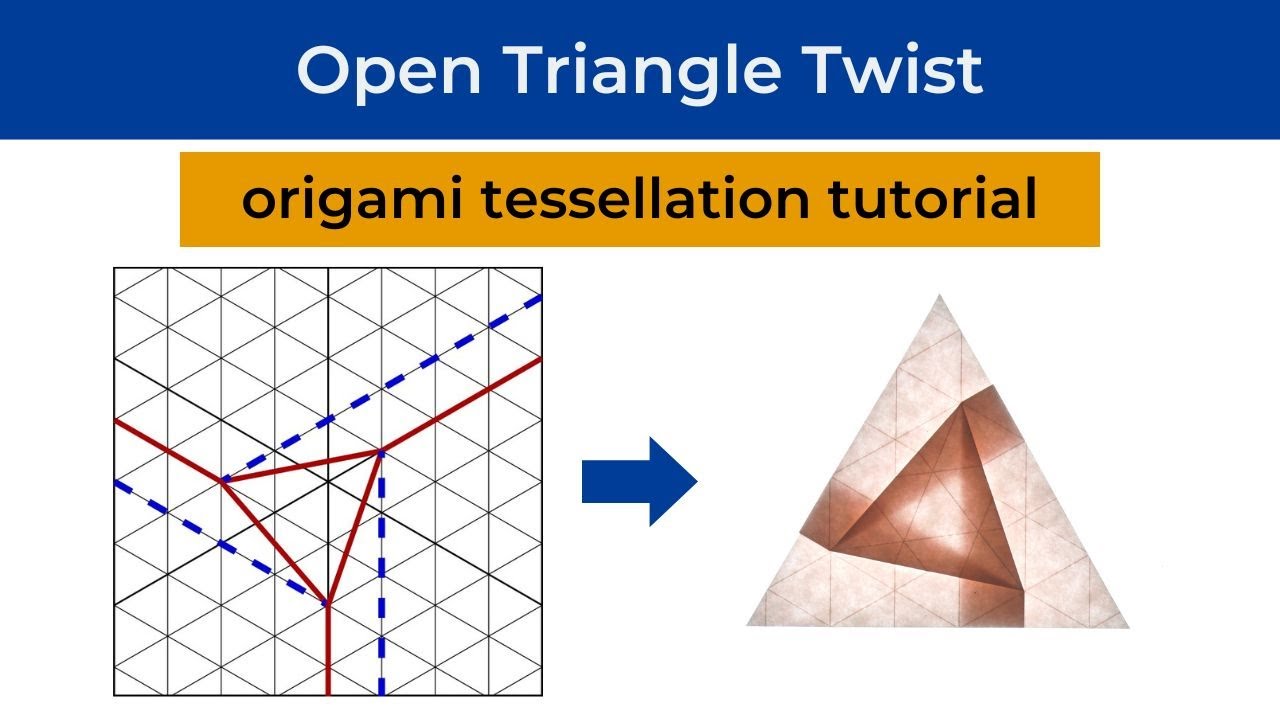 Open Triangle Twist

origami tessellation tutorial